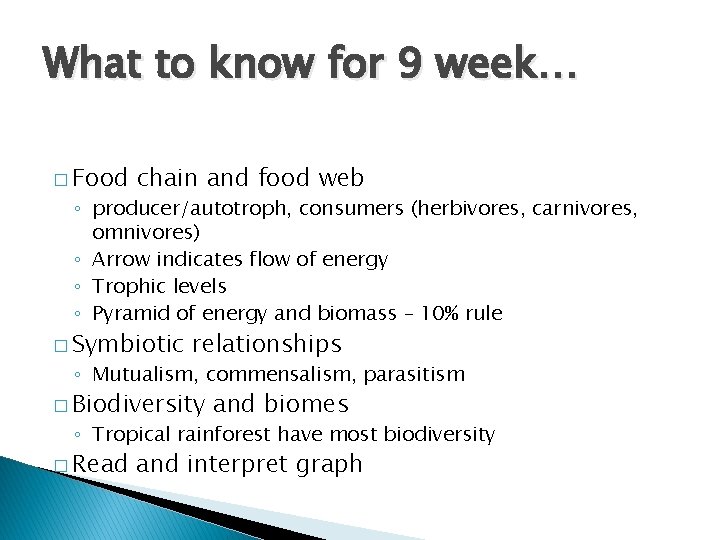 What to know for 9 week…

□ Food chain and food web
◦ producer/autotroph, consumers (herbivores, carnivores, omnivores)
◦ Arrow indicates flow of energy
◦ Trophic levels
◦ Pyramid of energy and biomass – 10% rule
□ Symbiotic relationships
◦ Mutualism, commensalism, parasitism
□ Biodiversity and biomes
◦ Tropical rainforest have most biodiversity
□ Read and interpret graph